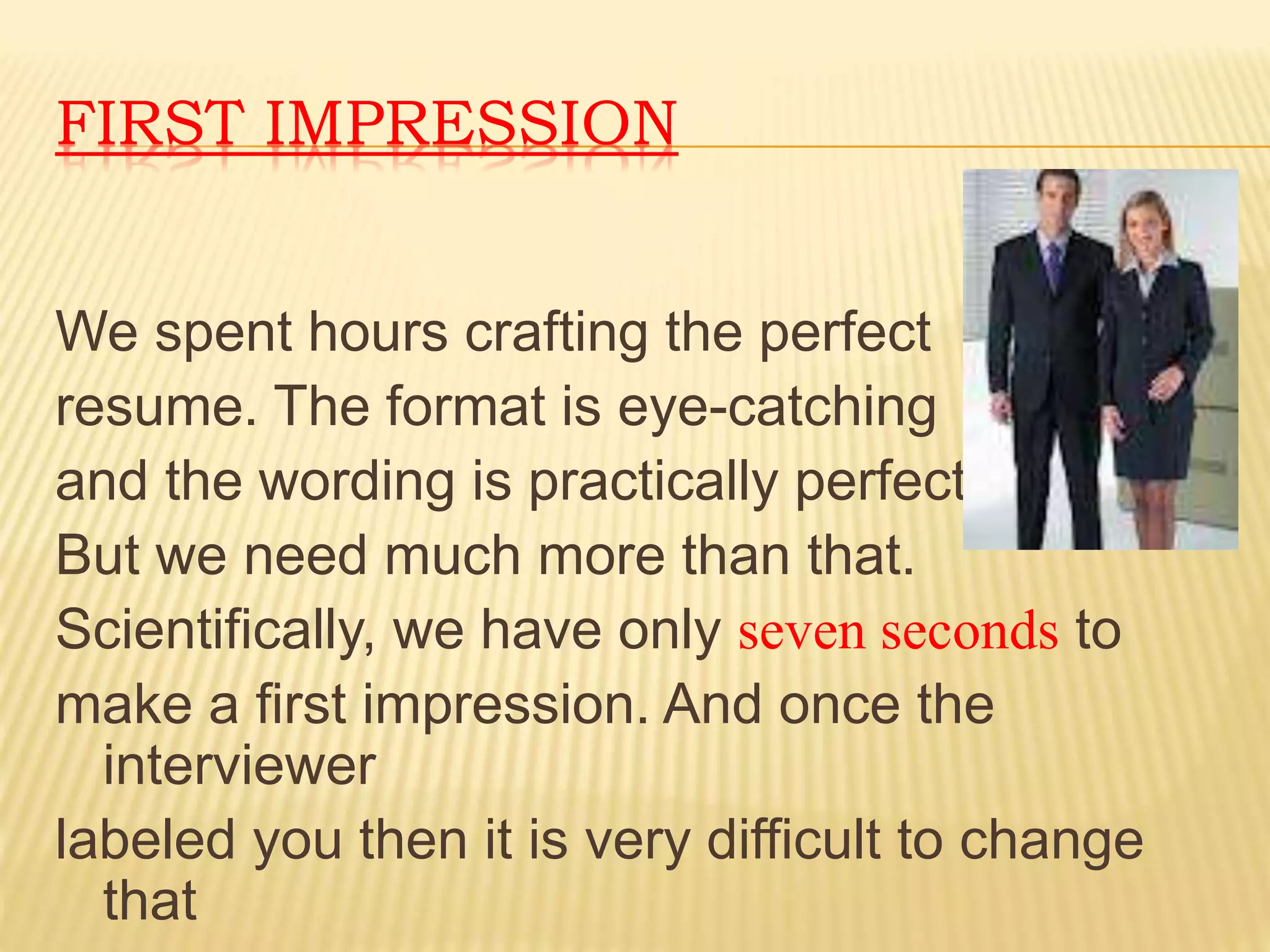 FIRST IMPRESSION

We spent hours crafting the perfect resume. The format is eye-catching and the wording is practically perfect But we need much more than that. Scientifically, we have only seven seconds to make a first impression. And once the interviewer labeled you then it is very difficult to change that